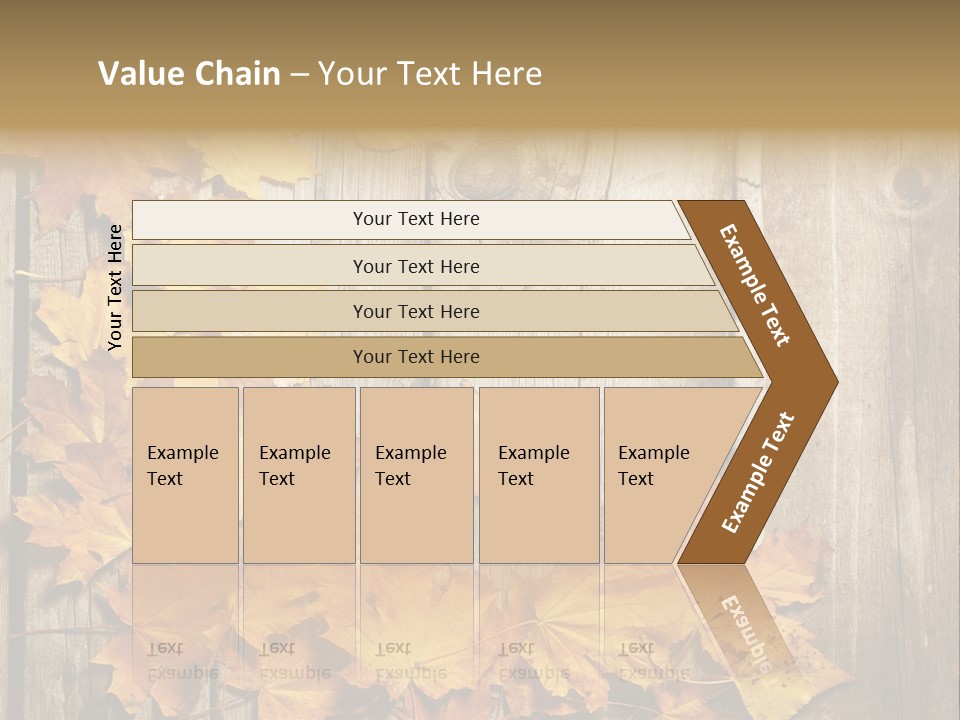 Value Chain – Your Text Here

Your Text Here

Your Text Here

Your Text Here

Your Text Here

Your Text Here

Example Text

Example Text

Example Text

Example Text

Example Text

Example Text

Example Text